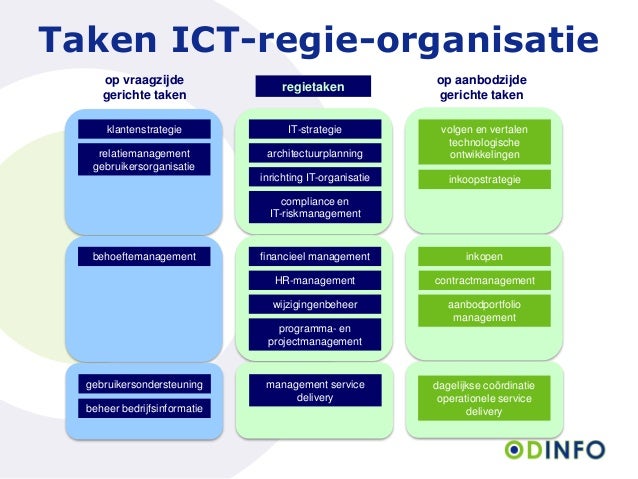 Taken ICT-regie-organisatie

op vraagzijde gerichte taken

klantenstrategie

relatiemanagement gebruikersorganisatie

behoeftemanagement

gebruikersondersteuning

beheer bedrijfsinformatie

regietaken

IT-strategie

architectuurplanning

inrichting IT-organisatie

compliance en IT-riskmanagement

financieel management

HR-management

wijzigingenbeheer

programma- en projectmanagement

management service delivery

op aanbodzijde gerichte taken

volgen en vertalen technologische ontwikkelingen

inkoopstrategie

inkopen

contractmanagement

aanbodportfolio management

dagelijkse coördinatie operationele service delivery

ODINFO